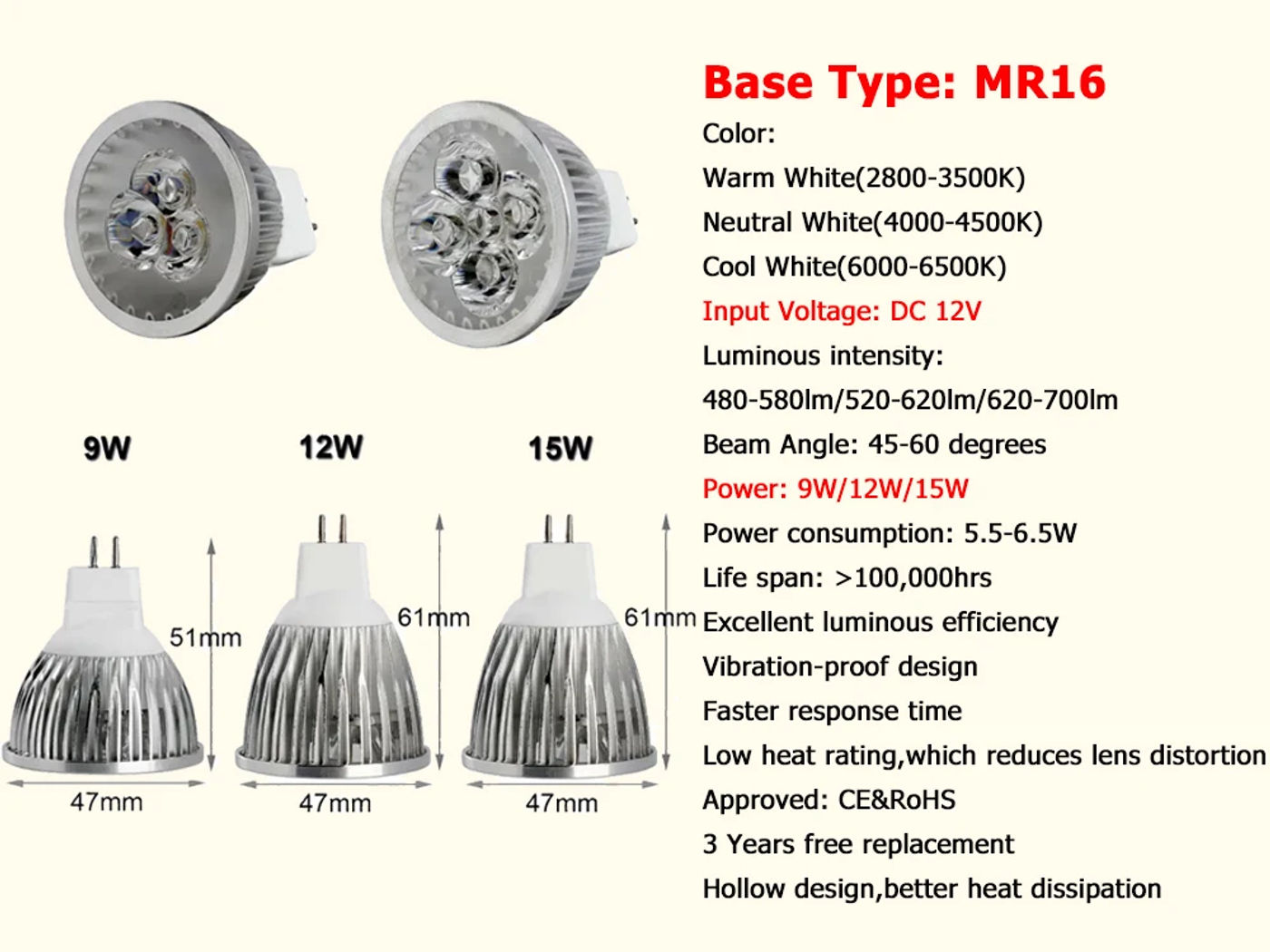 9W

12W

15W

51mm

61mm

61mm

47mm

47mm

47mm

Base Type: MR16

Color:

Warm White(2800-3500K)

Neutral White(4000-4500K)

Cool White(6000-6500K)

Input Voltage: DC 12V

Luminous intensity:

480-580lm/520-620lm/620-700lm

Beam Angle: 45-60 degrees

Power: 9W/12W/15W

Power consumption: 5.5-6.5W

Life span: >100,000hrs

Excellent luminous efficiency

Vibration-proof design

Faster response time

Low heat rating,which reduces lens distortion

Approved: CE&RoHS

3 Years free replacement

Hollow design,better heat dissipation